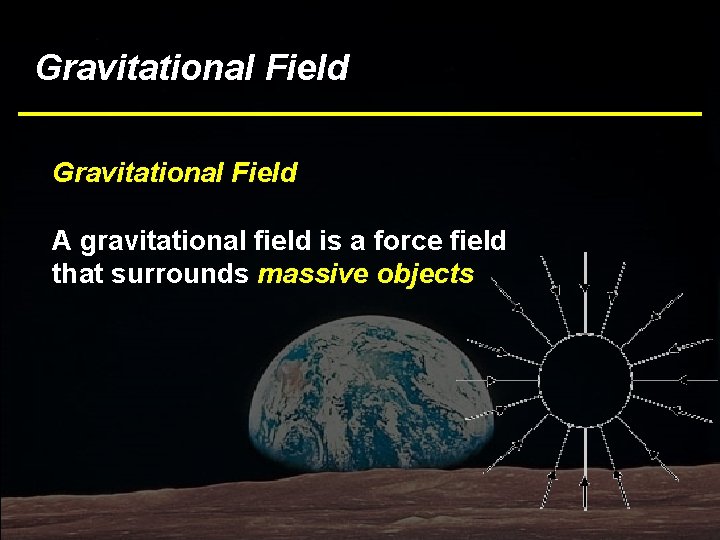 Gravitational Field

Gravitational Field

A gravitational field is a force field that surrounds massive objects